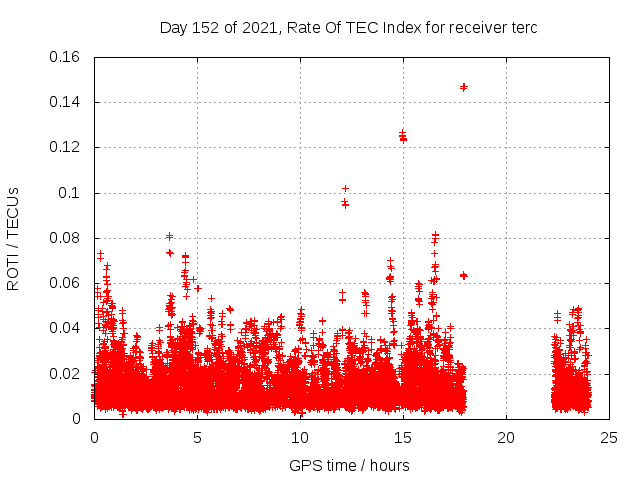 Day 152 of 2021, Rate Of TEC Index for receiver terc

ROTI / TECUs

0.16
0.14
0.12
0.1
0.08
0.06
0.04
0.02
0

0
5
10
15
20
25

GPS time / hours